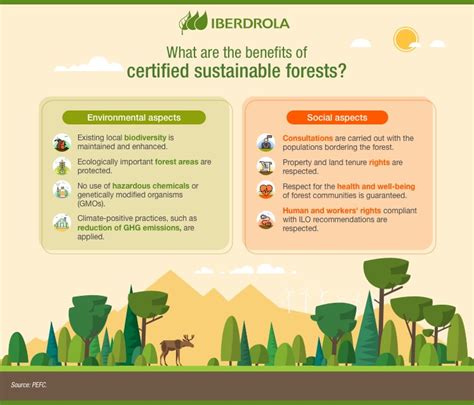 IBERDROLA

What are the benefits of certified sustainable forests?

Environmental aspects

Existing local biodiversity is maintained and enhanced.

Ecologically important forest areas are protected.

No use of hazardous chemicals or genetically modified organisms (GMOs).

Climate-positive practices, such as reduction of GHG emissions, are applied.

Social aspects

Consultations are carried out with the populations bordering the forest.

Property and land tenure rights are respected.

Respect for the health and well-being of forest communities is guaranteed.

Human and workers' rights compliant with ILO recommendations are respected.

Source: PEFC.